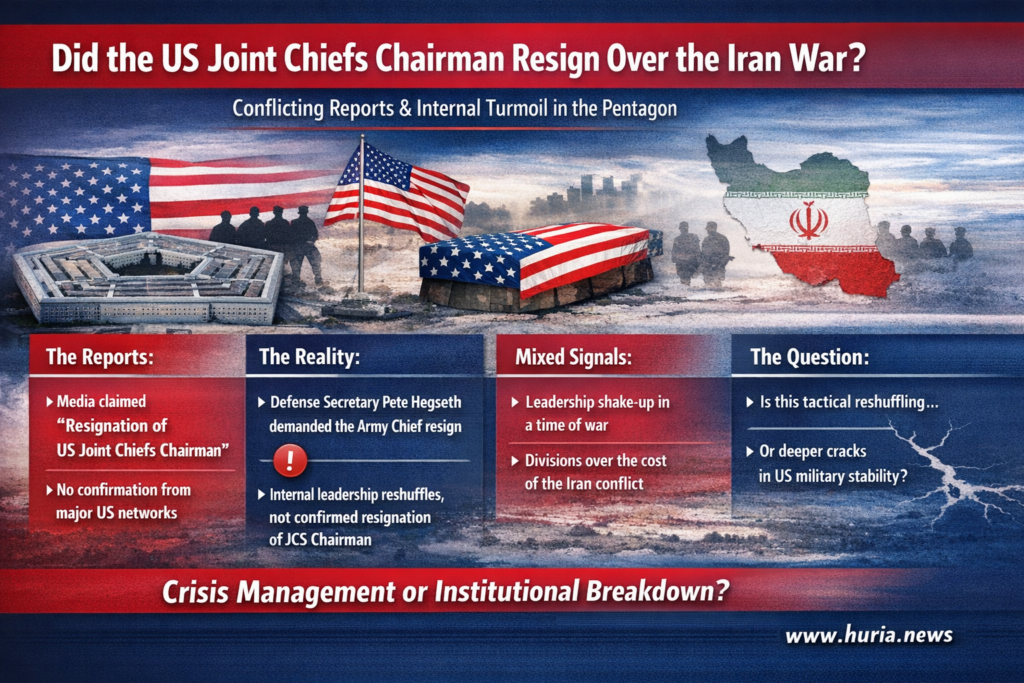 Did the US Joint Chiefs Chairman Resign Over the Iran War?

Conflicting Reports & Internal Turmoil in the Pentagon

The Reports:

▸ Media claimed "Resignation of US Joint Chiefs Chairman"

▸ No confirmation from major US networks

The Reality:

▸ Defense Secretary Pete Hegseth demanded the Army Chief resign

!

▸ Internal leadership reshuffles, not confirmed resignation of JCS Chairman

Mixed Signals:

▸ Leadership shake-up in a time of war

▸ Divisions over the cost of the Iran conflict

The Question:

▸ Is this tactical reshuffling...

▸ Or deeper cracks in US military stability?

Crisis Management or Institutional Breakdown?

www.huria.news